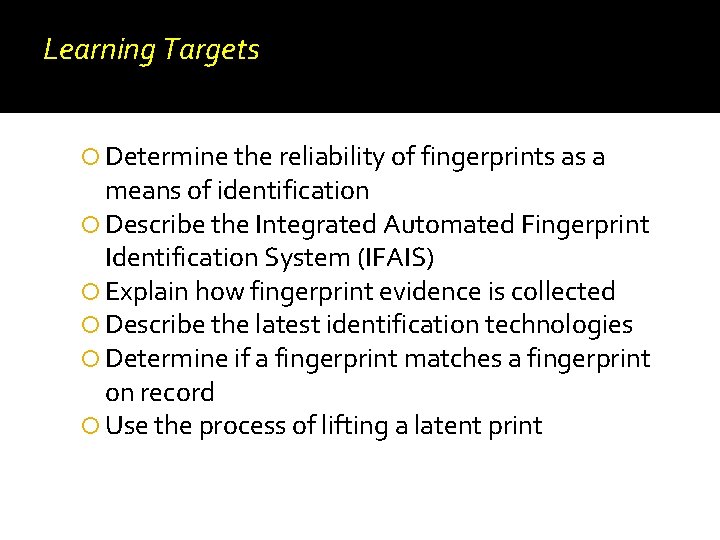 Learning Targets

Determine the reliability of fingerprints as a means of identification
Describe the Integrated Automated Fingerprint Identification System (IFAIS)
Explain how fingerprint evidence is collected
Describe the latest identification technologies
Determine if a fingerprint matches a fingerprint on record
Use the process of lifting a latent print